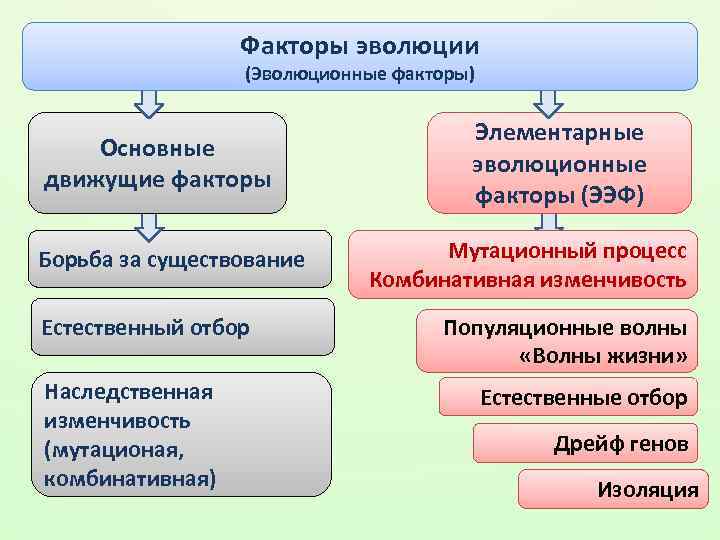 Факторы эволюции
(Эволюционные факторы)

Основные движущие факторы

Борьба за существование

Естественный отбор

Наследственная изменчивость (мутационая, комбинативная)

Элементарные эволюционные факторы (ЭЭФ)

Мутационный процесс
Комбинативная изменчивость

Популяционные волны
«Волны жизни»

Естественные отбор

Дрейф генов

Изоляция